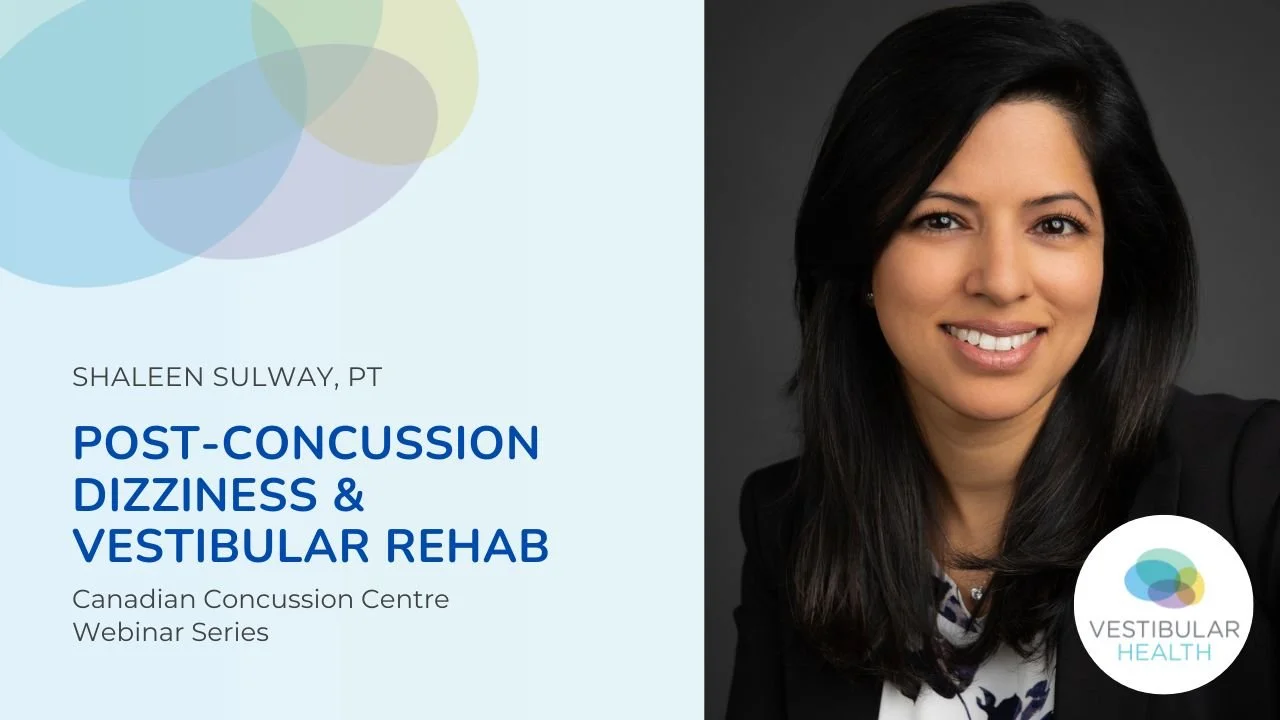 SHALEEN SULWAY, PT

POST-CONCUSSION DIZZINESS & VESTIBULAR REHAB

Canadian Concussion Centre Webinar Series

VESTIBULAR HEALTH